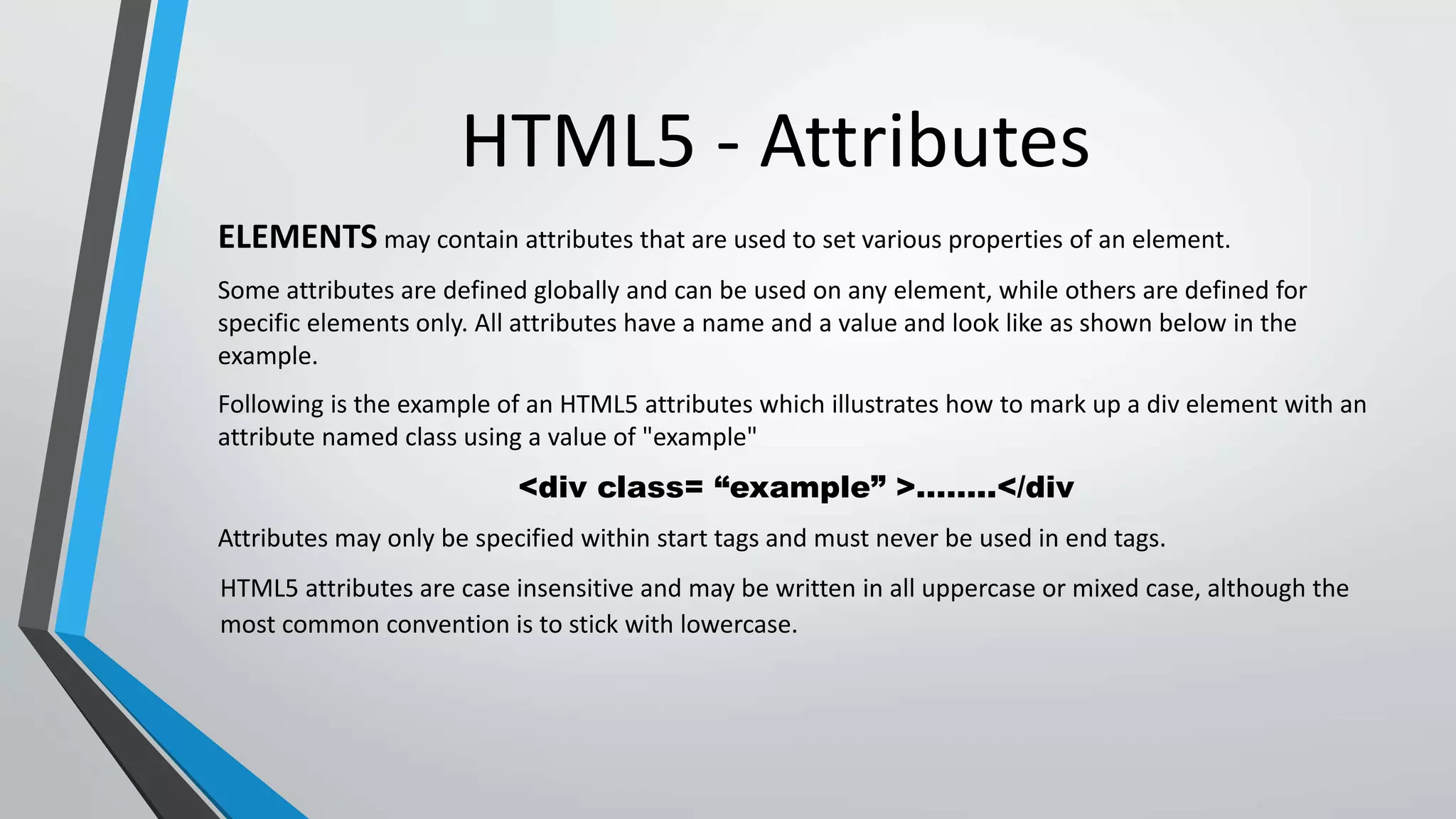 HTML5 - Attributes

ELEMENTS may contain attributes that are used to set various properties of an element.

Some attributes are defined globally and can be used on any element, while others are defined for specific elements only. All attributes have a name and a value and look like as shown below in the example.

Following is the example of an HTML5 attributes which illustrates how to mark up a div element with an attribute named class using a value of "example"

<div class= “example” >........</div

Attributes may only be specified within start tags and must never be used in end tags.

HTML5 attributes are case insensitive and may be written in all uppercase or mixed case, although the most common convention is to stick with lowercase.